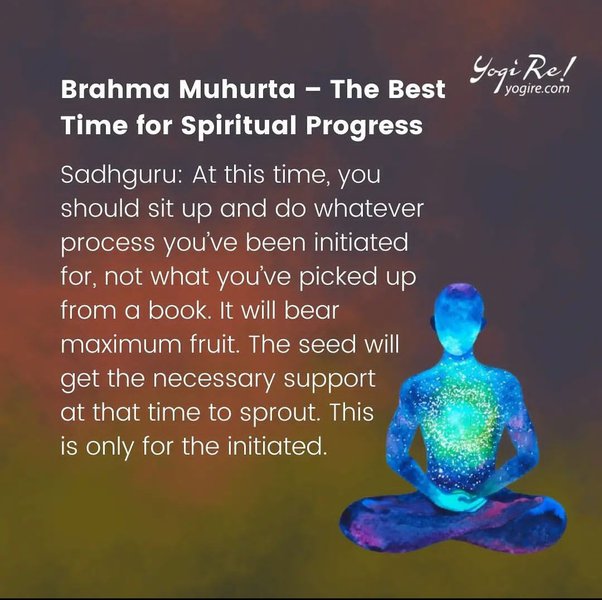 Yogi Re!
yogire.com

Brahma Muhurta – The Best Time for Spiritual Progress

Sadhguru: At this time, you should sit up and do whatever process you've been initiated for, not what you've picked up from a book. It will bear maximum fruit. The seed will get the necessary support at that time to sprout. This is only for the initiated.